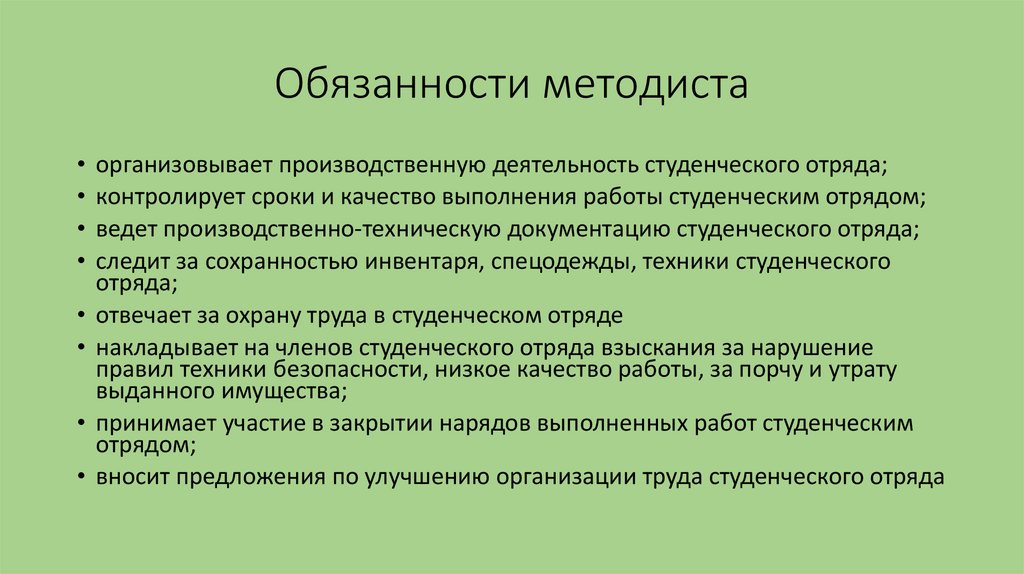 Обязанности методиста

• организовывает производственную деятельность студенческого отряда;
• контролирует сроки и качество выполнения работы студенческим отрядом;
• ведет производственно-техническую документацию студенческого отряда;
• следит за сохранностью инвентаря, спецодежды, техники студенческого отряда;
• отвечает за охрану труда в студенческом отряде
• накладывает на членов студенческого отряда взыскания за нарушение правил техники безопасности, низкое качество работы, за порчу и утрату выданного имущества;
• принимает участие в закрытии нарядов выполненных работ студенческим отрядом;
• вносит предложения по улучшению организации труда студенческого отряда